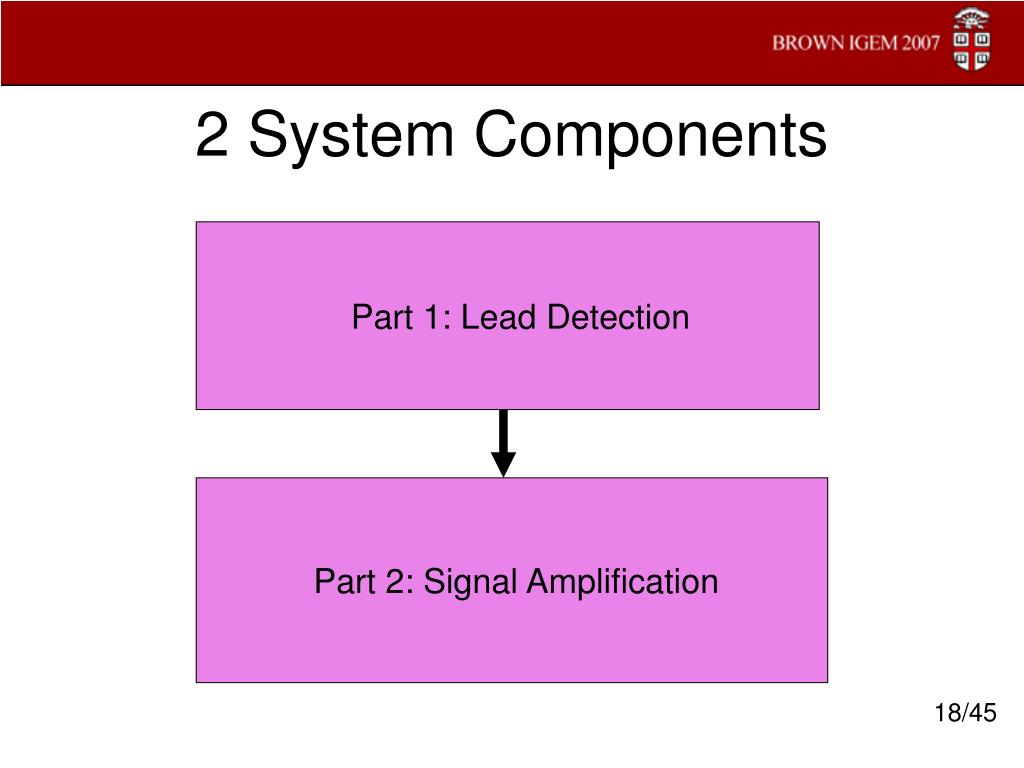 BROWN IGEM 2007

2 System Components

Part 1: Lead Detection

Part 2: Signal Amplification

18/45